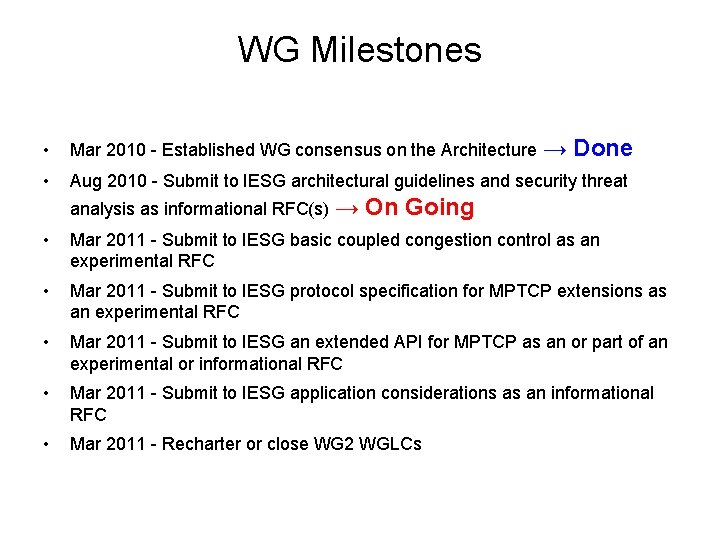 WG Milestones

• Mar 2010 - Established WG consensus on the Architecture → Done

• Aug 2010 - Submit to IESG architectural guidelines and security threat analysis as informational RFC(s) → On Going

• Mar 2011 - Submit to IESG basic coupled congestion control as an experimental RFC

• Mar 2011 - Submit to IESG protocol specification for MPTCP extensions as an experimental RFC

• Mar 2011 - Submit to IESG an extended API for MPTCP as an or part of an experimental or informational RFC

• Mar 2011 - Submit to IESG application considerations as an informational RFC

• Mar 2011 - Recharter or close WG2 WGLCs